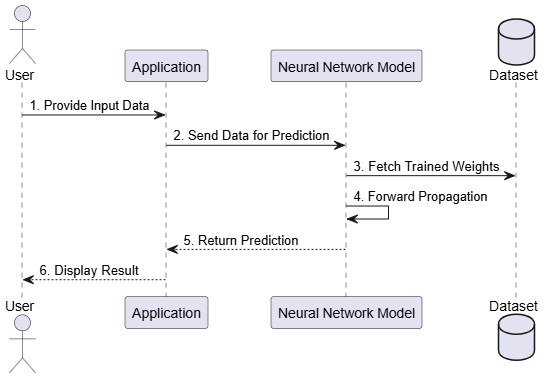 User
Application
Neural Network Model
Dataset

1. Provide Input Data
2. Send Data for Prediction
3. Fetch Trained Weights
4. Forward Propagation
5. Return Prediction
6. Display Result

User
Application
Neural Network Model
Dataset